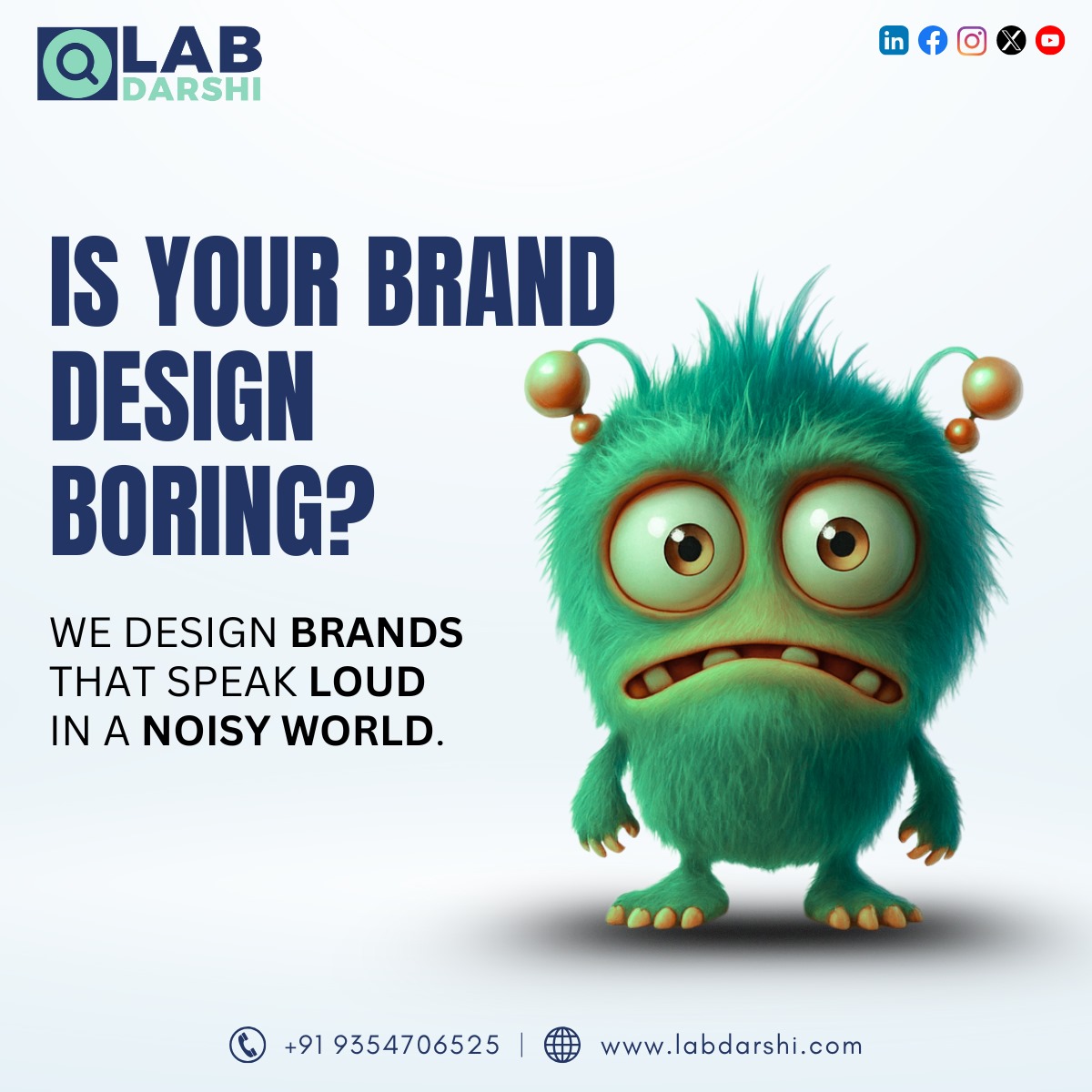 LAB DARSHI

IS YOUR BRAND DESIGN BORING?

WE DESIGN BRANDS THAT SPEAK LOUD IN A NOISY WORLD.

+91 9354706525 | www.labdarshi.com